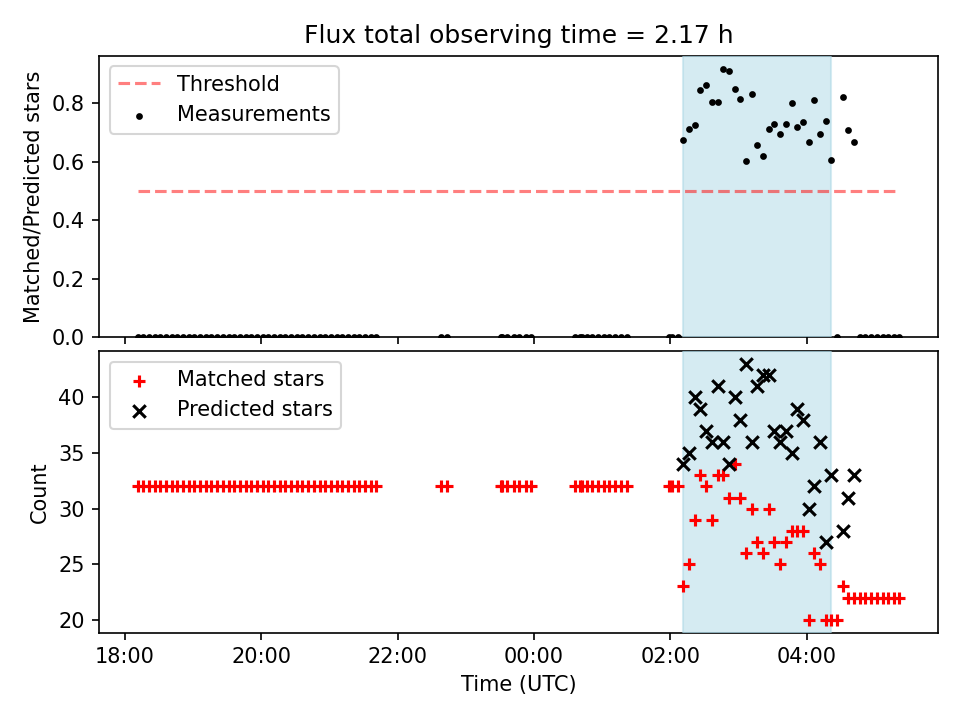 Flux total observing time = 2.17 h

Threshold
Measurements

Matched/Predicted stars

0.8
0.6
0.4
0.2
0.0

Matched stars
Predicted stars

Count

40
35
30
25
20

18:00
20:00
22:00
00:00
02:00
04:00

Time (UTC)